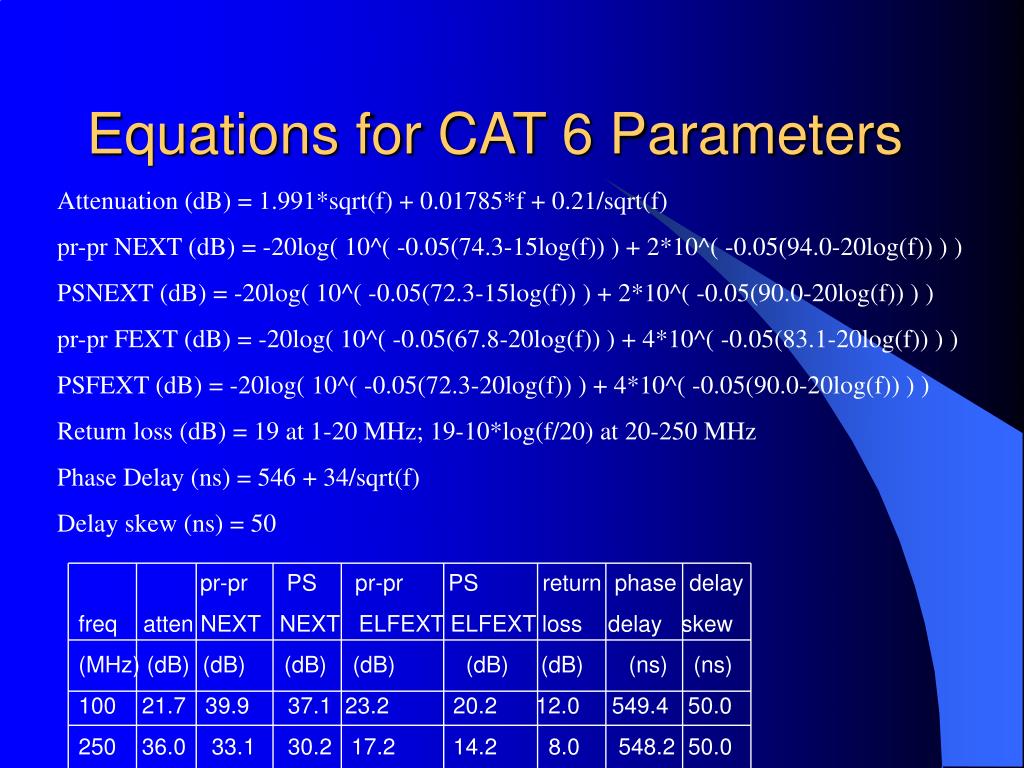 Equations for CAT 6 Parameters

Attenuation (dB) = 1.991*sqrt(f) + 0.01785*f + 0.21/sqrt(f)

pr-pr NEXT (dB) = -20log( 10^( -0.05(74.3-15log(f)) ) + 2*10^( -0.05(94.0-20log(f)) ) )

PSNEXT (dB) = -20log( 10^( -0.05(72.3-15log(f)) ) + 2*10^( -0.05(90.0-20log(f)) ) )

pr-pr FEXT (dB) = -20log( 10^( -0.05(67.8-20log(f)) ) + 4*10^( -0.05(83.1-20log(f)) ) )

PSFEXT (dB) = -20log( 10^( -0.05(72.3-20log(f)) ) + 4*10^( -0.05(90.0-20log(f)) ) )

Return loss (dB) = 19 at 1-20 MHz; 19-10*log(f/20) at 20-250 MHz

Phase Delay (ns) = 546 + 34/sqrt(f)

Delay skew (ns) = 50

| freq (MHz) | atten (dB) | pr-pr NEXT (dB) | PS NEXT (dB) | pr-pr ELFEXT (dB) | PS ELFEXT (dB) | return loss (dB) | phase delay (ns) | delay skew (ns) |
|---|---|---|---|---|---|---|---|---|
| 100 | 21.7 | 39.9 | 37.1 | 23.2 | 20.2 | 12.0 | 549.4 | 50.0 |
| 250 | 36.0 | 33.1 | 30.2 | 17.2 | 14.2 | 8.0 | 548.2 | 50.0 |